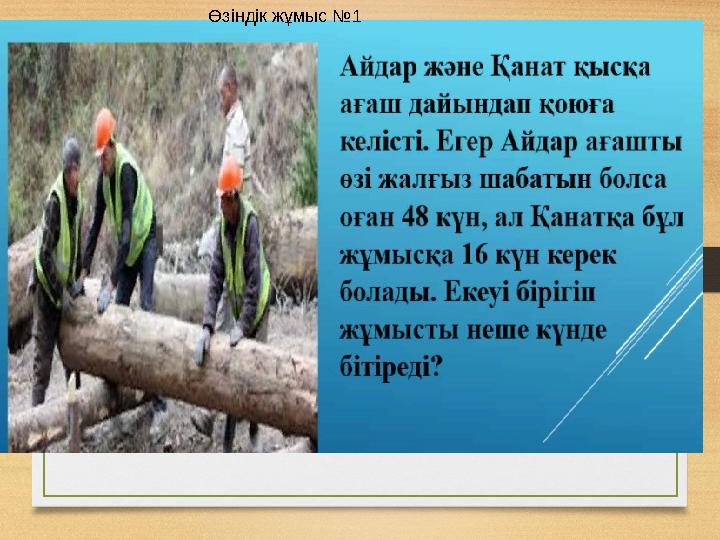 Өзіндік жұмыс №1

Айдар және Қанат қысқа ағаш дайындап қоюға келісті. Егер Айдар ағашты өзі жалғыз шабатын болса оған 48 күн, ал Қанатқа бұл жұмысқа 16 күн керек болады. Екеуі бірігіп жұмысты неше күнде бітіреді?